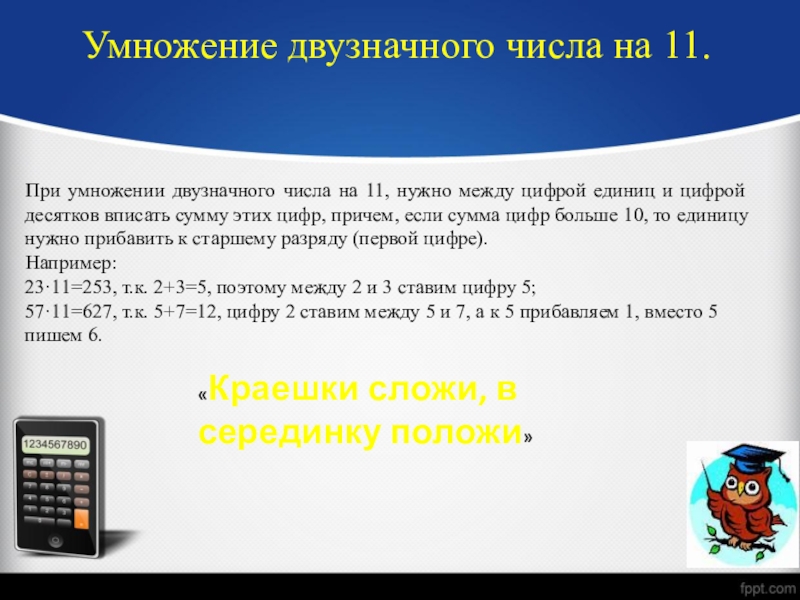 Умножение двузначного числа на 11.

При умножении двузначного числа на 11, нужно между цифрой единиц и цифрой десятков вписать сумму этих цифр, причем, если сумма цифр больше 10, то единицу нужно прибавить к старшему разряду (первой цифре).
Например:
$23 \cdot 11=253$, т.к. $2+3=5$, поэтому между 2 и 3 ставим цифру 5;
$57 \cdot 11=627$, т.к. $5+7=12$, цифру 2 ставим между 5 и 7, а к 5 прибавляем 1, вместо 5 пишем 6.

«Краешки сложи, в серединку положи»

1234567890

fppt.com